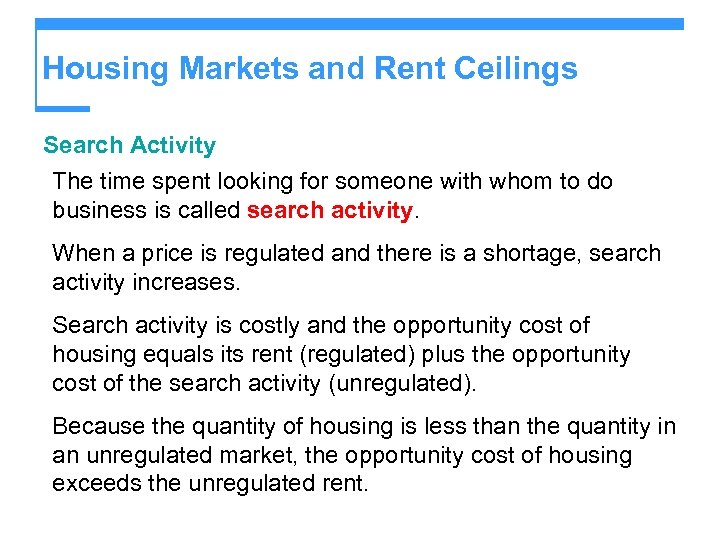 Housing Markets and Rent Ceilings

Search Activity

The time spent looking for someone with whom to do business is called search activity.

When a price is regulated and there is a shortage, search activity increases.

Search activity is costly and the opportunity cost of housing equals its rent (regulated) plus the opportunity cost of the search activity (unregulated).

Because the quantity of housing is less than the quantity in an unregulated market, the opportunity cost of housing exceeds the unregulated rent.